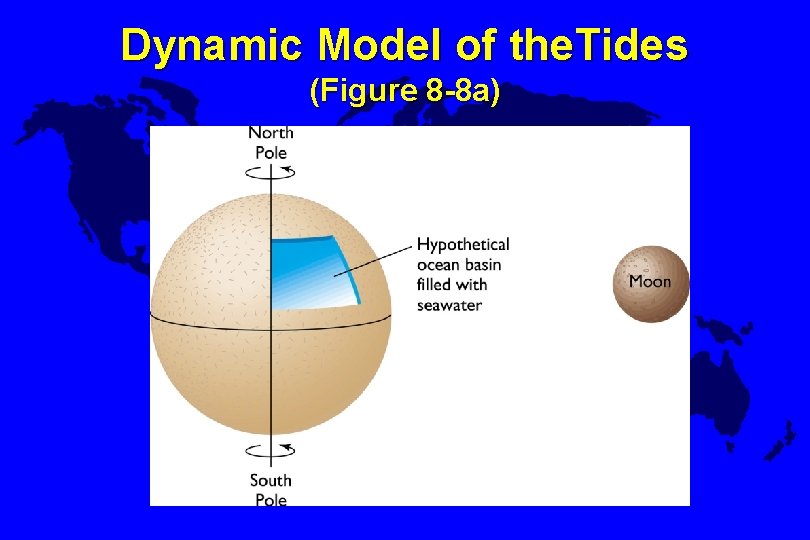 Dynamic Model of theTides
(Figure 8-8a)

North Pole

Hypothetical ocean basin filled with seawater

Moon

South Pole